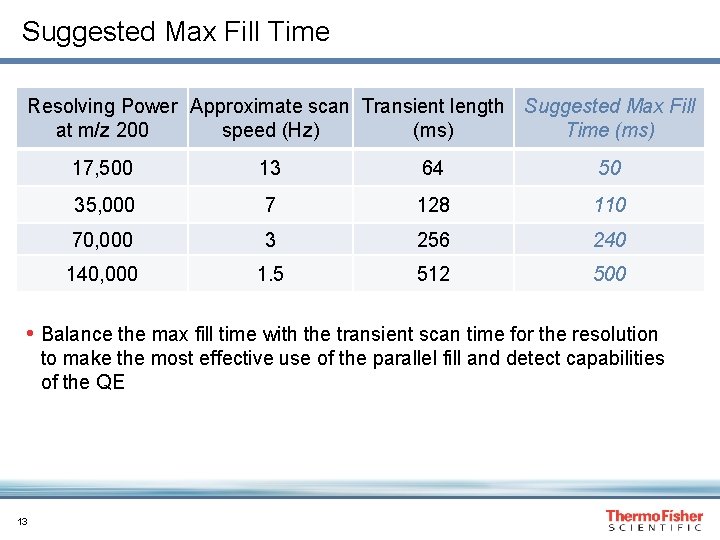 Suggested Max Fill Time

| Resolving Power at m/z 200 | Approximate scan speed (Hz) | Transient length (ms) | Suggested Max Fill Time (ms) |
|---|---|---|---|
| 17,500 | 13 | 64 | 50 |
| 35,000 | 7 | 128 | 110 |
| 70,000 | 3 | 256 | 240 |
| 140,000 | 1.5 | 512 | 500 |

• Balance the max fill time with the transient scan time for the resolution to make the most effective use of the parallel fill and detect capabilities of the QE

13

ThermoFisher SCIENTIFIC